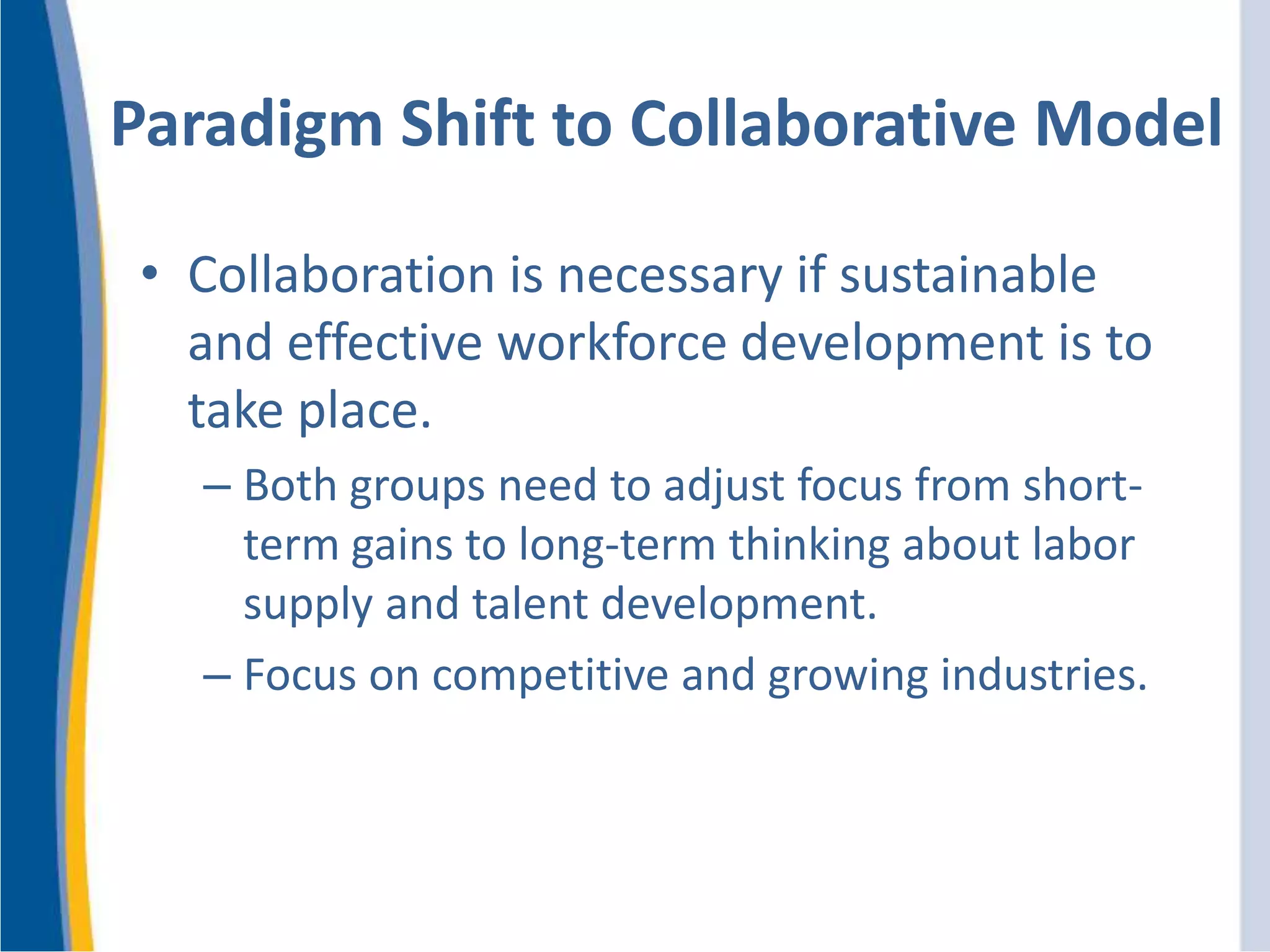 Paradigm Shift to Collaborative Model

• Collaboration is necessary if sustainable and effective workforce development is to take place.

– Both groups need to adjust focus from short-term gains to long-term thinking about labor supply and talent development.

– Focus on competitive and growing industries.